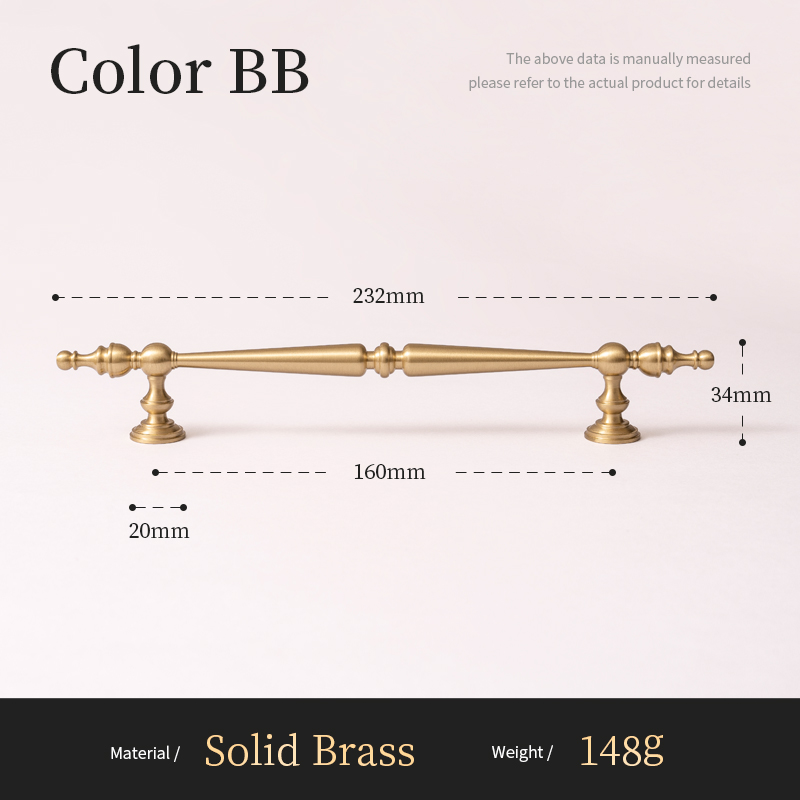 Color BB

The above data is manually measured
please refer to the actual product for details

232mm

34mm

160mm

20mm

Material / Solid Brass Weight / 148g